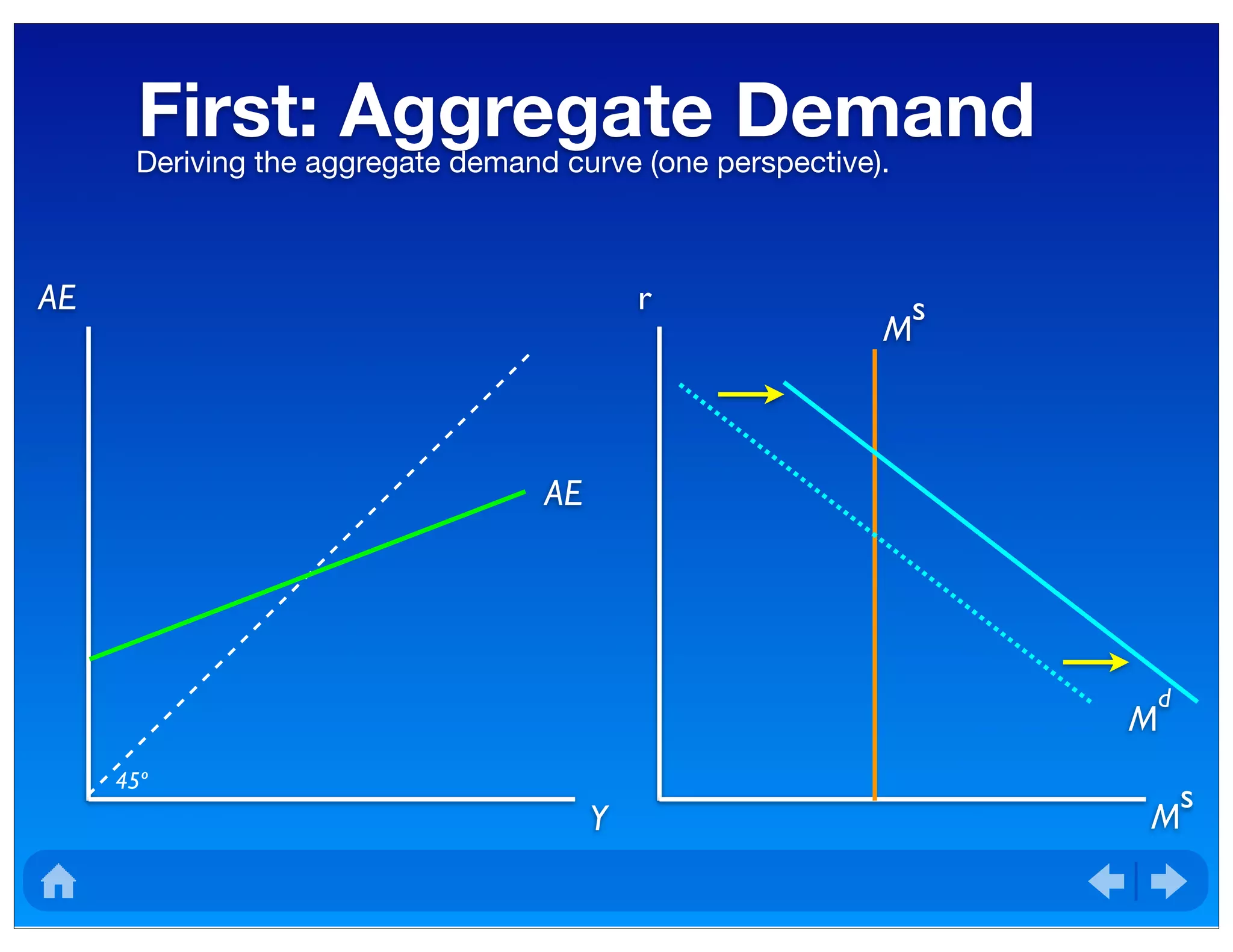 First: Aggregate Demand
Deriving the aggregate demand curve (one perspective).

AE
AE
45°
Y

r
$M^s$
$M^d$
$M^s$